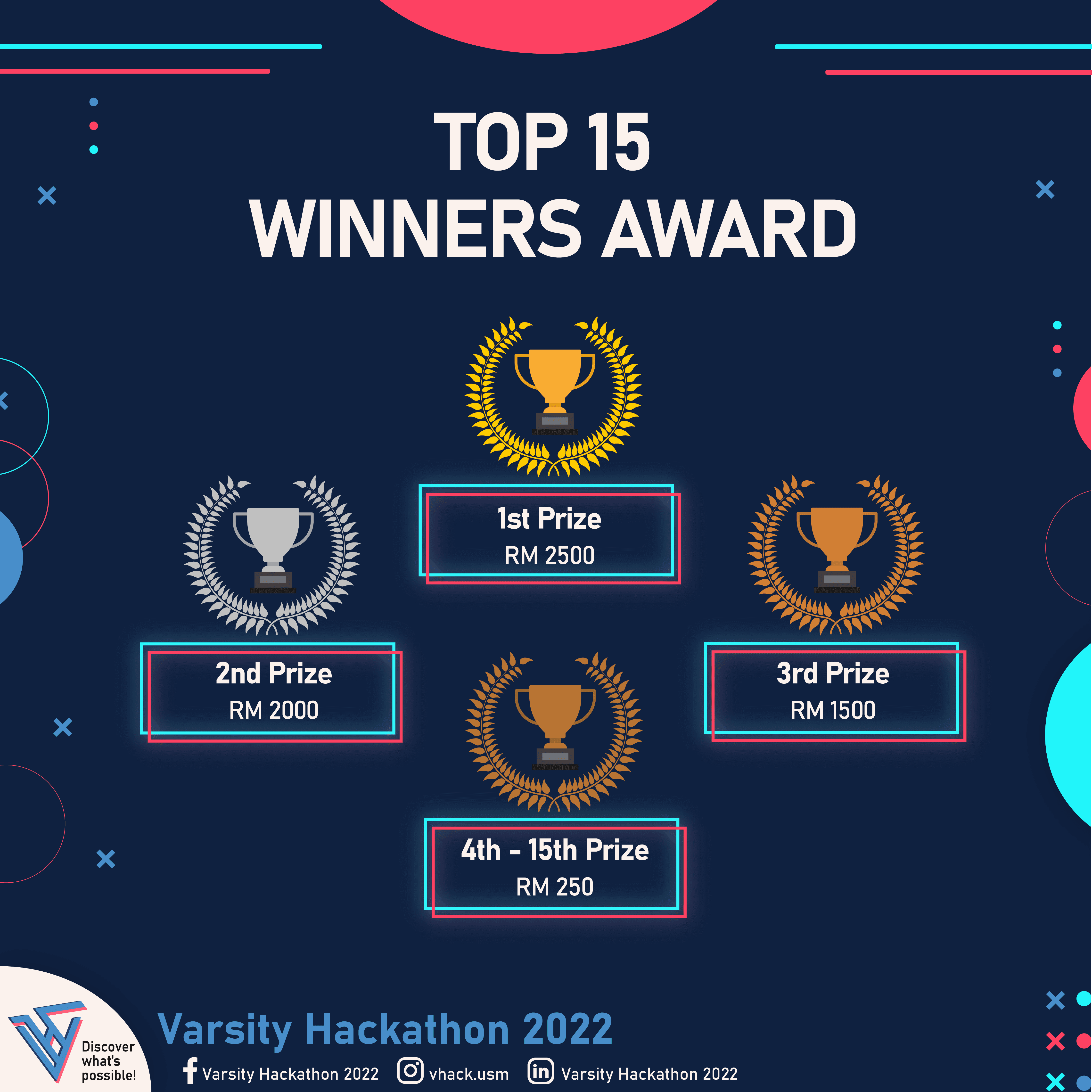 TOP 15
WINNERS AWARD

1st Prize
RM 2500

2nd Prize
RM 2000

3rd Prize
RM 1500

4th - 15th Prize
RM 250

Discover what's possible!

Varsity Hackathon 2022

Varsity Hackathon 2022 vhack.usm Varsity Hackathon 2022